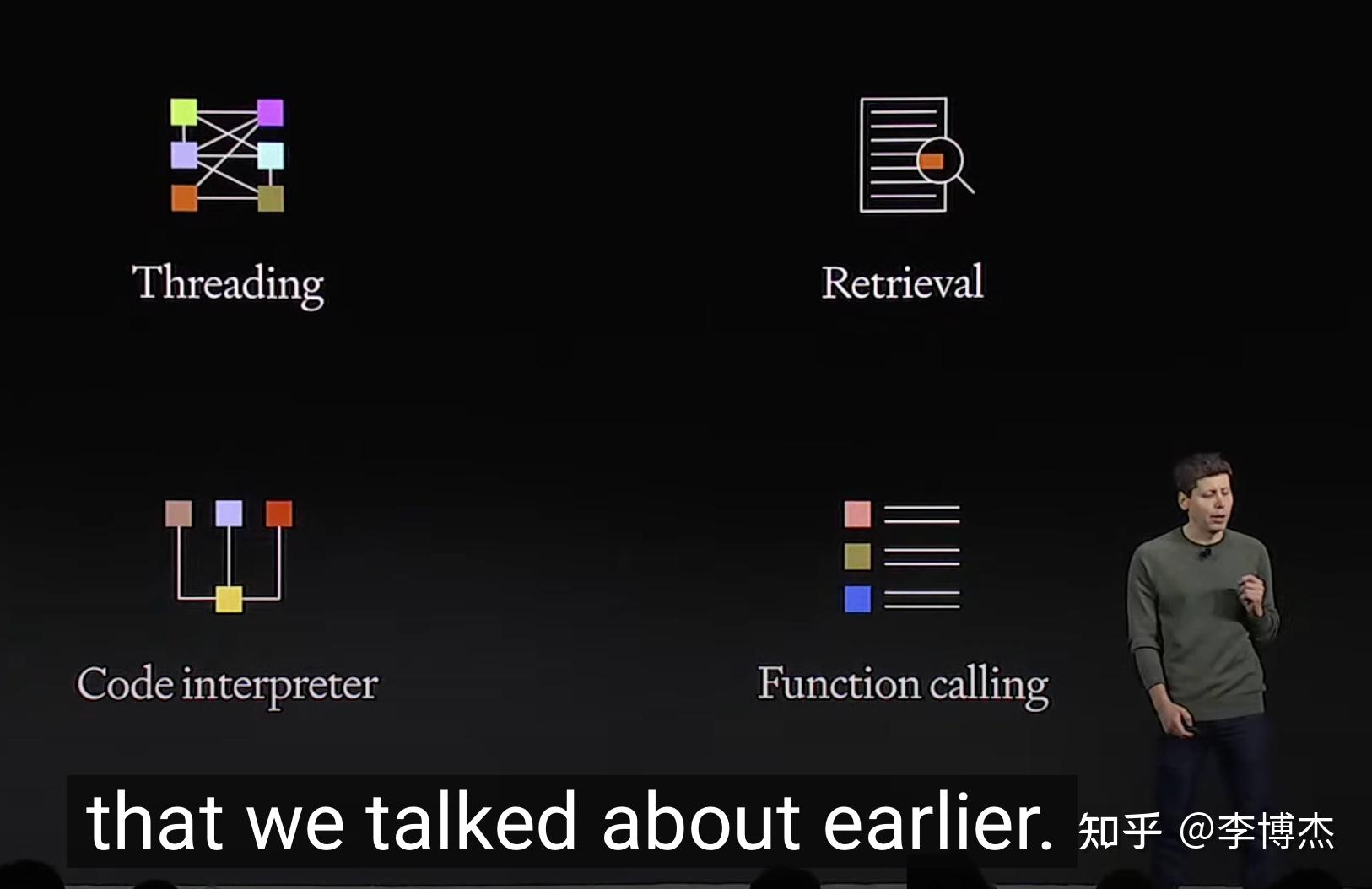 Threading

Retrieval

Code interpreter

Function calling

that we talked about earlier.

知乎 @李博杰